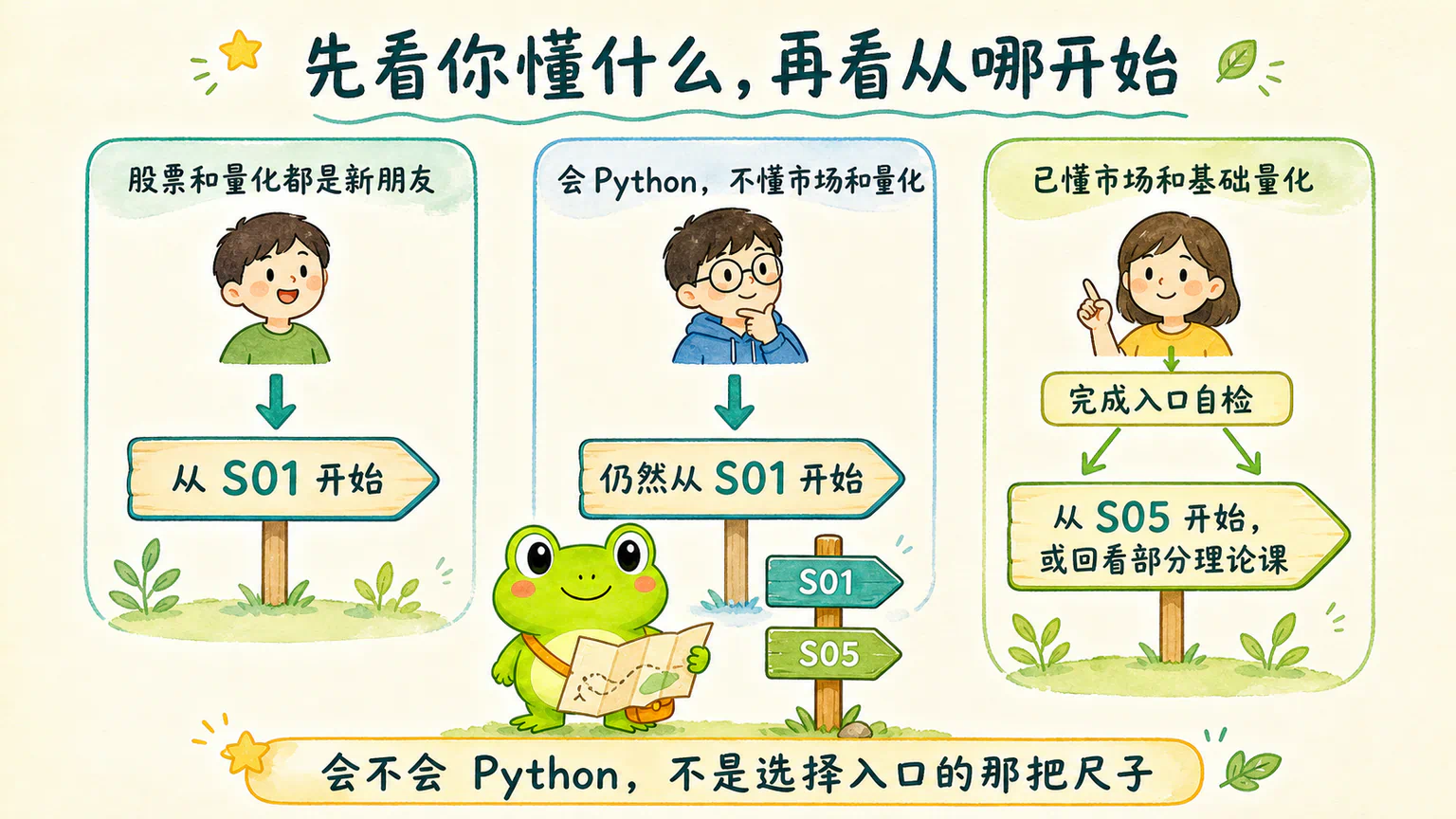 先看你懂什么，再看从哪开始

股票和量化都是新朋友

从 S01 开始

会 Python，不懂市场和量化

仍然从 S01 开始

S01

S05

已懂市场和基础量化

完成入口自检

从 S05 开始，或回看部分理论课

会不会 Python，不是选择入口的那把尺子